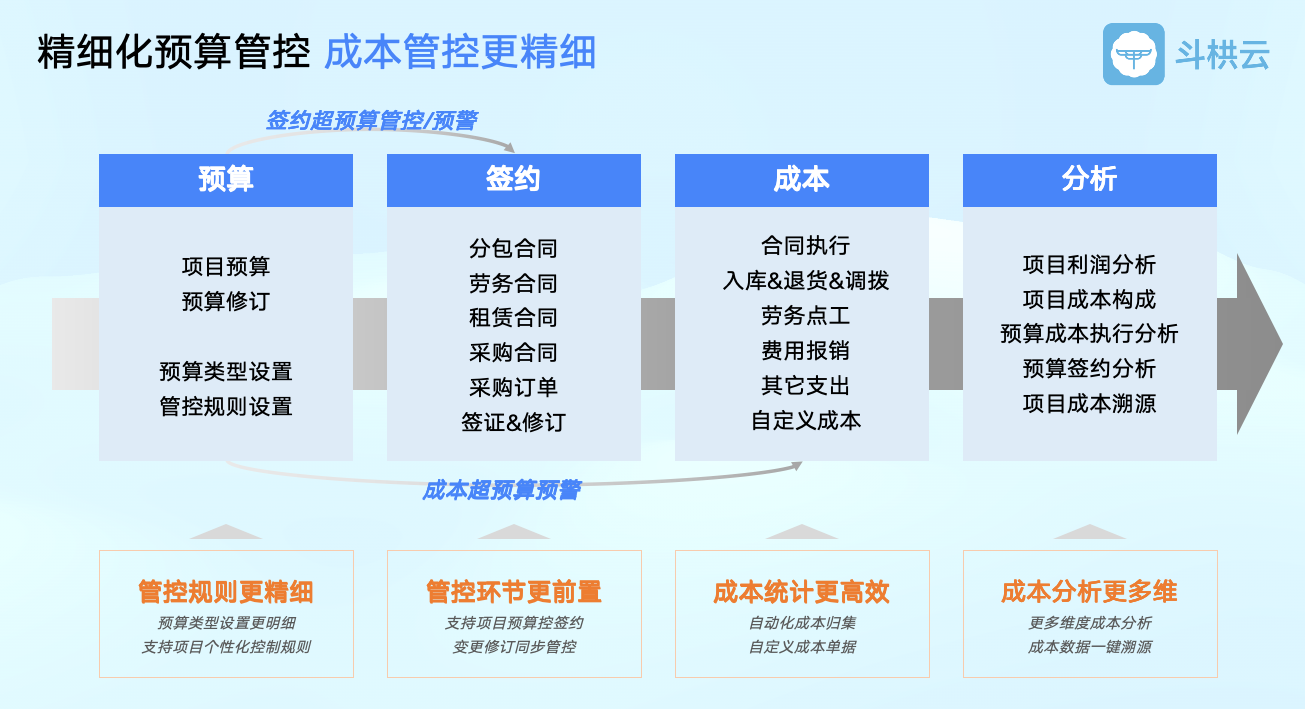 精细化预算管控 成本管控更精细

斗栱云

签约超预算管控/预警

预算

项目预算
预算修订

预算类型设置
管控规则设置

签约

分包合同
劳务合同
租赁合同
采购合同
采购订单
签证&修订

成本

合同执行
入库&退货&调拨
劳务点工
费用报销
其它支出
自定义成本

分析

项目利润分析
项目成本构成
预算成本执行分析
预算签约分析
项目成本溯源

成本超预算预警

管控规则更精细
预算类型设置更明细
支持项目个性化控制规则

管控环节更前置
支持项目预算控签约
变更修订同步管控

成本统计更高效
自动化成本归集
自定义成本单据

成本分析更多维
更多维度成本分析
成本数据一键溯源